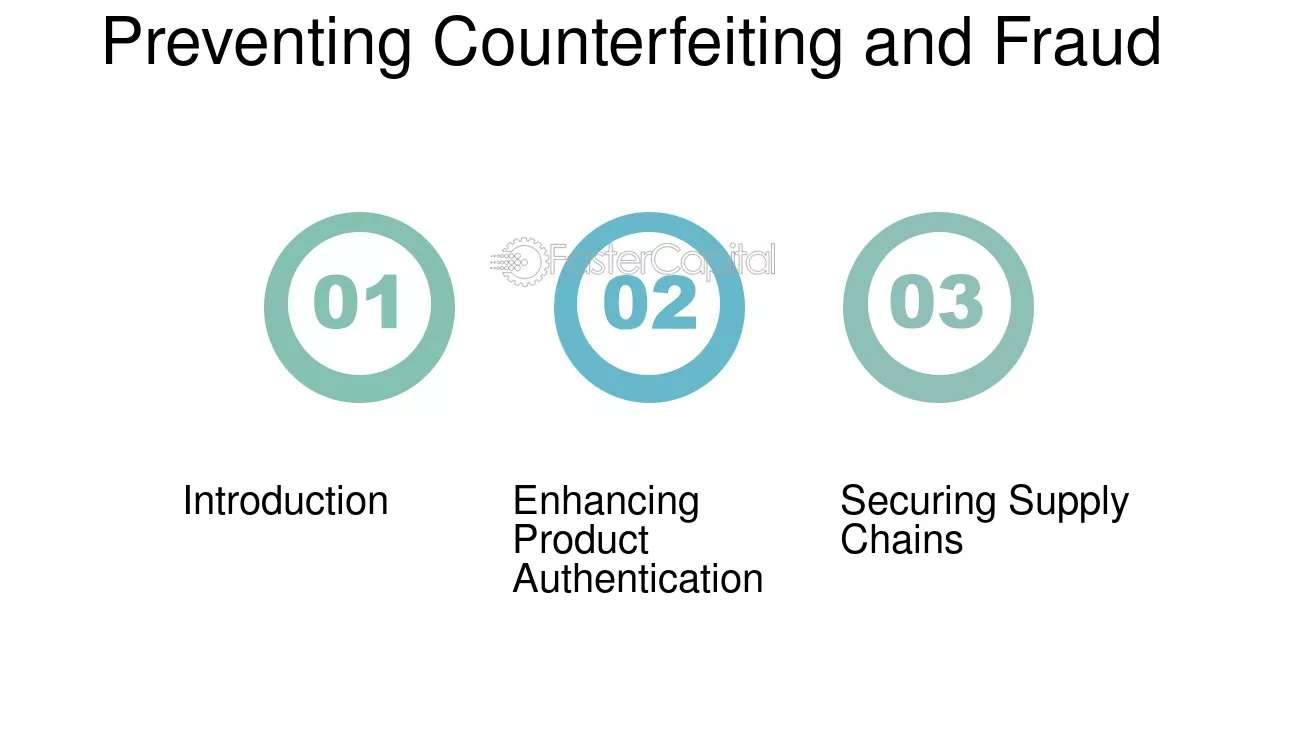 Preventing Counterfeiting and Fraud

FasterCapital

01

02

03

Introduction

Enhancing Product Authentication

Securing Supply Chains